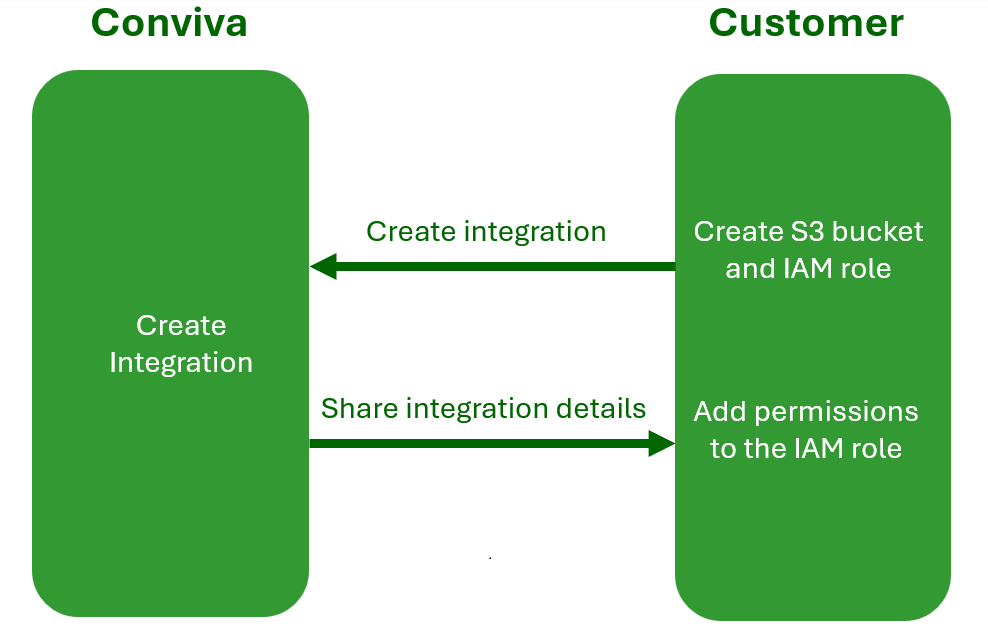 Conviva

Customer

Create Integration

Create integration

Create S3 bucket and IAM role

Share integration details

Add permissions to the IAM role